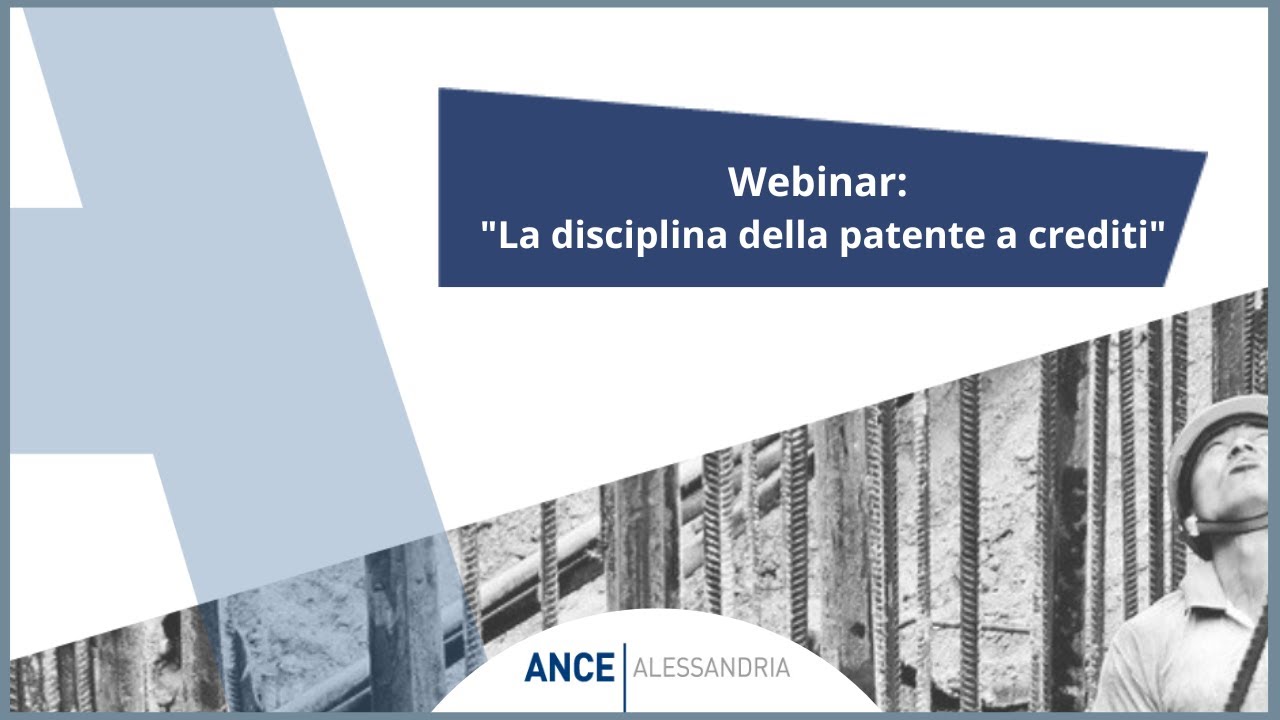 Webinar:
"La disciplina della patente a crediti"

ANCE | ALESSANDRIA